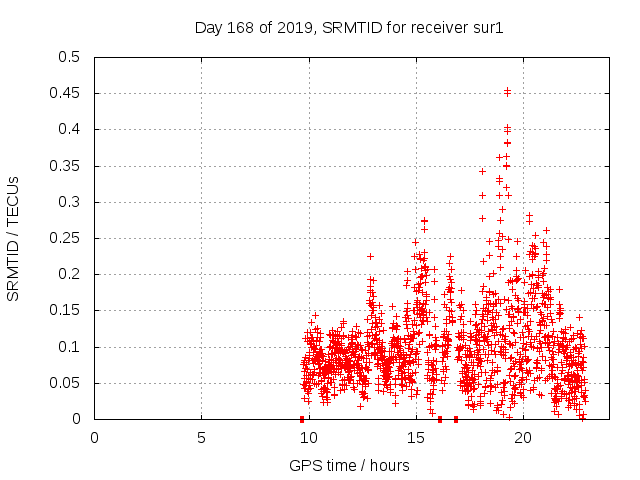 Day 168 of 2019, SRMTID for receiver sur1

SRMTID / TECUs

0.5
0.45
0.4
0.35
0.3
0.25
0.2
0.15
0.1
0.05
0

0
5
10
15
20

GPS time / hours